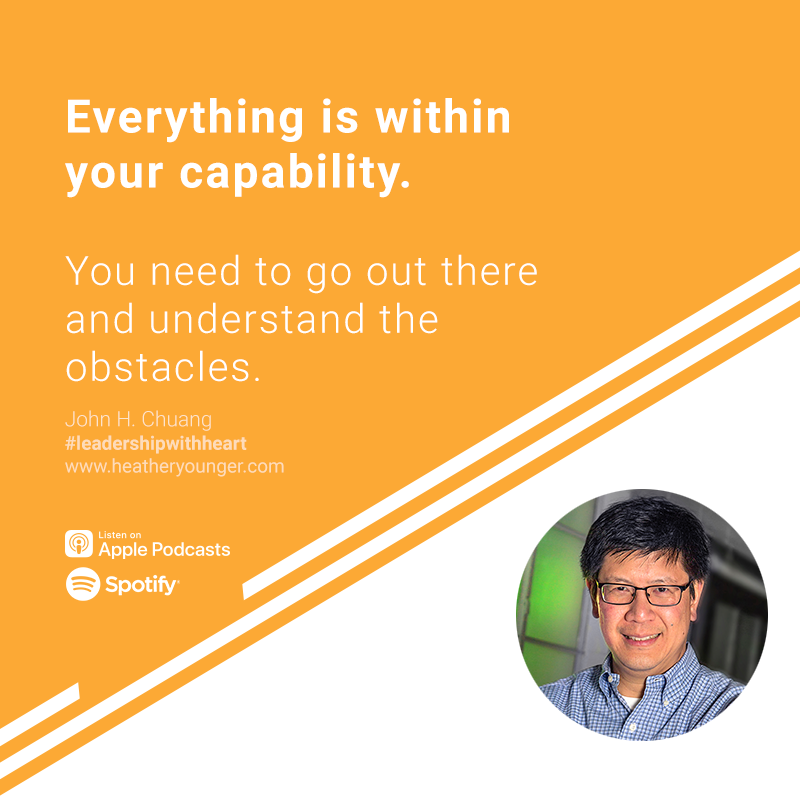 Everything is within your capability.

You need to go out there and understand the obstacles.

John H. Chuang
#leadershipwithheart
www.heatheryounger.com

Listen on
Apple Podcasts

Spotify